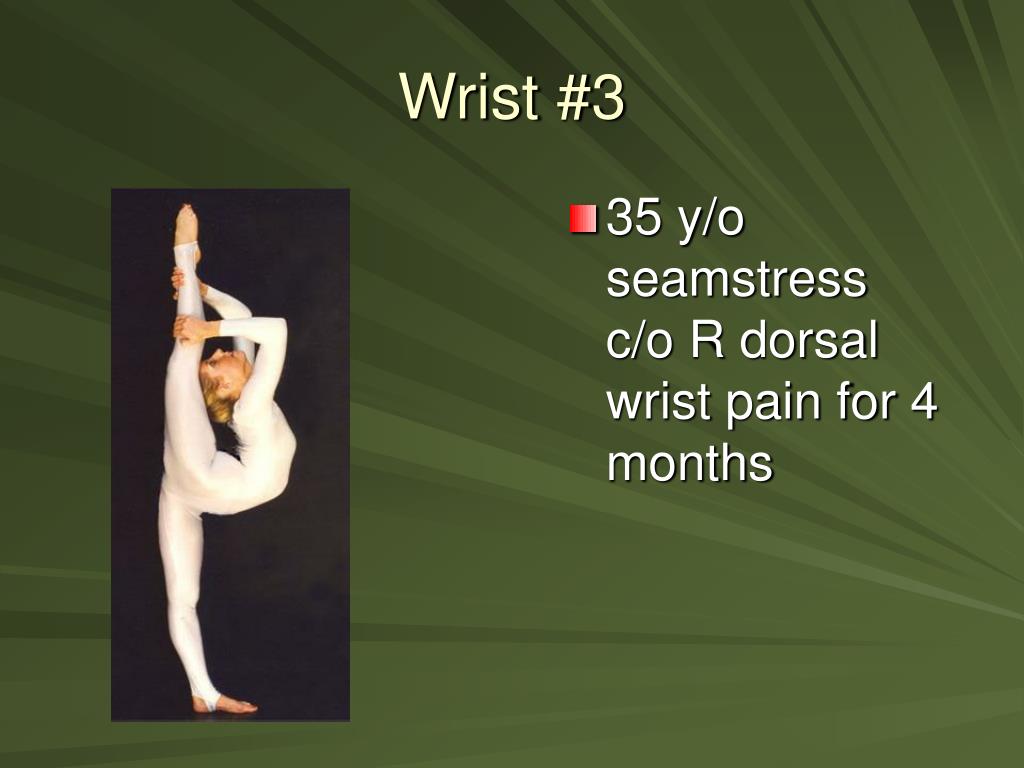 Wrist #3

35 y/o seamstress c/o R dorsal wrist pain for 4 months